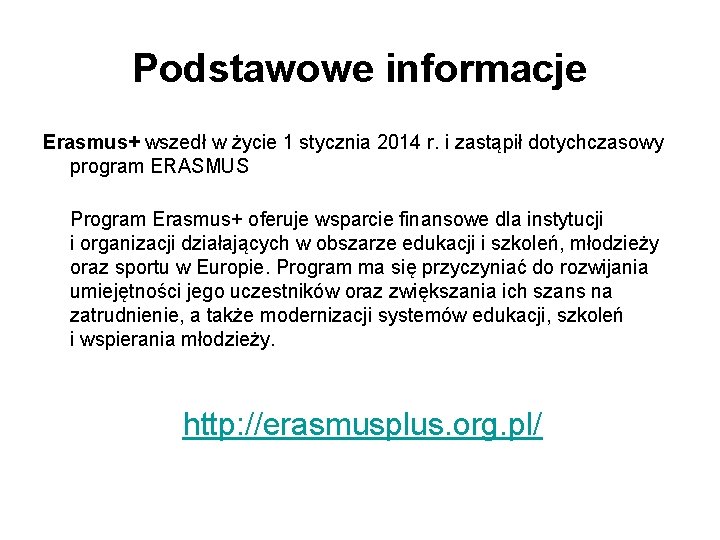 Podstawowe informacje

Erasmus+ wszedł w życie 1 stycznia 2014 r. i zastąpił dotychczasowy program ERASMUS

Program Erasmus+ oferuje wsparcie finansowe dla instytucji i organizacji działających w obszarze edukacji i szkoleń, młodzieży oraz sportu w Europie. Program ma się przyczyniać do rozwijania umiejętności jego uczestników oraz zwiększania ich szans na zatrudnienie, a także modernizacji systemów edukacji, szkoleń i wspierania młodzieży.

http://erasmusplus.org.pl/